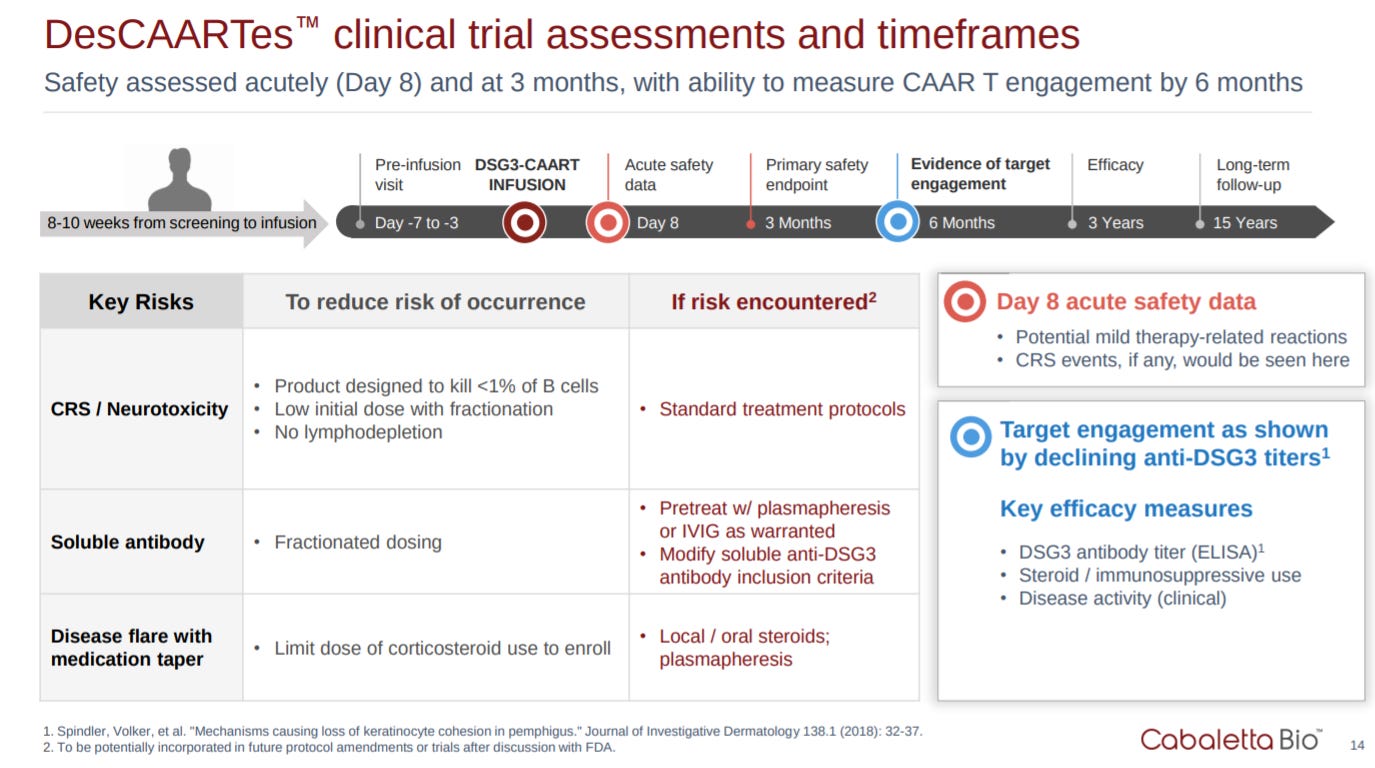 DesCAARTes™ clinical trial assessments and timeframes

Safety assessed acutely (Day 8) and at 3 months, with ability to measure CAAR T engagement by 6 months

8-10 weeks from screening to infusion

Pre-infusion visit
Day -7 to -3

DSG3-CAART INFUSION

Acute safety data
Day 8

Primary safety endpoint
3 Months

Evidence of target engagement
6 Months

Efficacy
3 Years

Long-term follow-up
15 Years

| Key Risks | To reduce risk of occurrence | If risk encountered$^2$ |
|---|---|---|
| CRS / Neurotoxicity | • Product designed to kill <1% of B cells • Low initial dose with fractionation • No lymphodepletion | • Standard treatment protocols |
| Soluble antibody | • Fractionated dosing | • Pretreat w/ plasmapheresis or IVIG as warranted • Modify soluble anti-DSG3 antibody inclusion criteria |
| Disease flare with medication taper | • Limit dose of corticosteroid use to enroll | • Local / oral steroids; plasmapheresis |

Day 8 acute safety data
• Potential mild therapy-related reactions
• CRS events, if any, would be seen here

Target engagement as shown by declining anti-DSG3 titers$^1$

Key efficacy measures
• DSG3 antibody titer (ELISA)$^1$
• Steroid / immunosuppressive use
• Disease activity (clinical)

1. Spindler, Volker, et al. "Mechanisms causing loss of keratinocyte cohesion in pemphigus." Journal of Investigative Dermatology 138.1 (2018): 32-37.
2. To be potentially incorporated in future protocol amendments or trials after discussion with FDA.

Cabaletta Bio™ 14